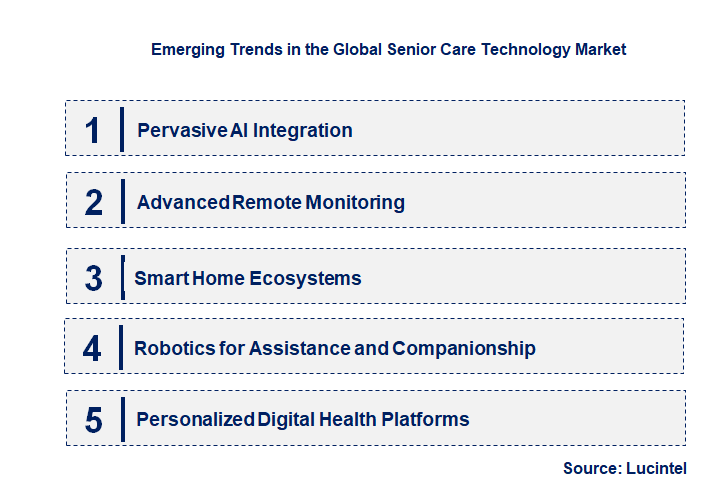 Emerging Trends in the Global Senior Care Technology Market

1 Pervasive AI Integration

2 Advanced Remote Monitoring

3 Smart Home Ecosystems

4 Robotics for Assistance and Companionship

5 Personalized Digital Health Platforms

Source: Lucintel